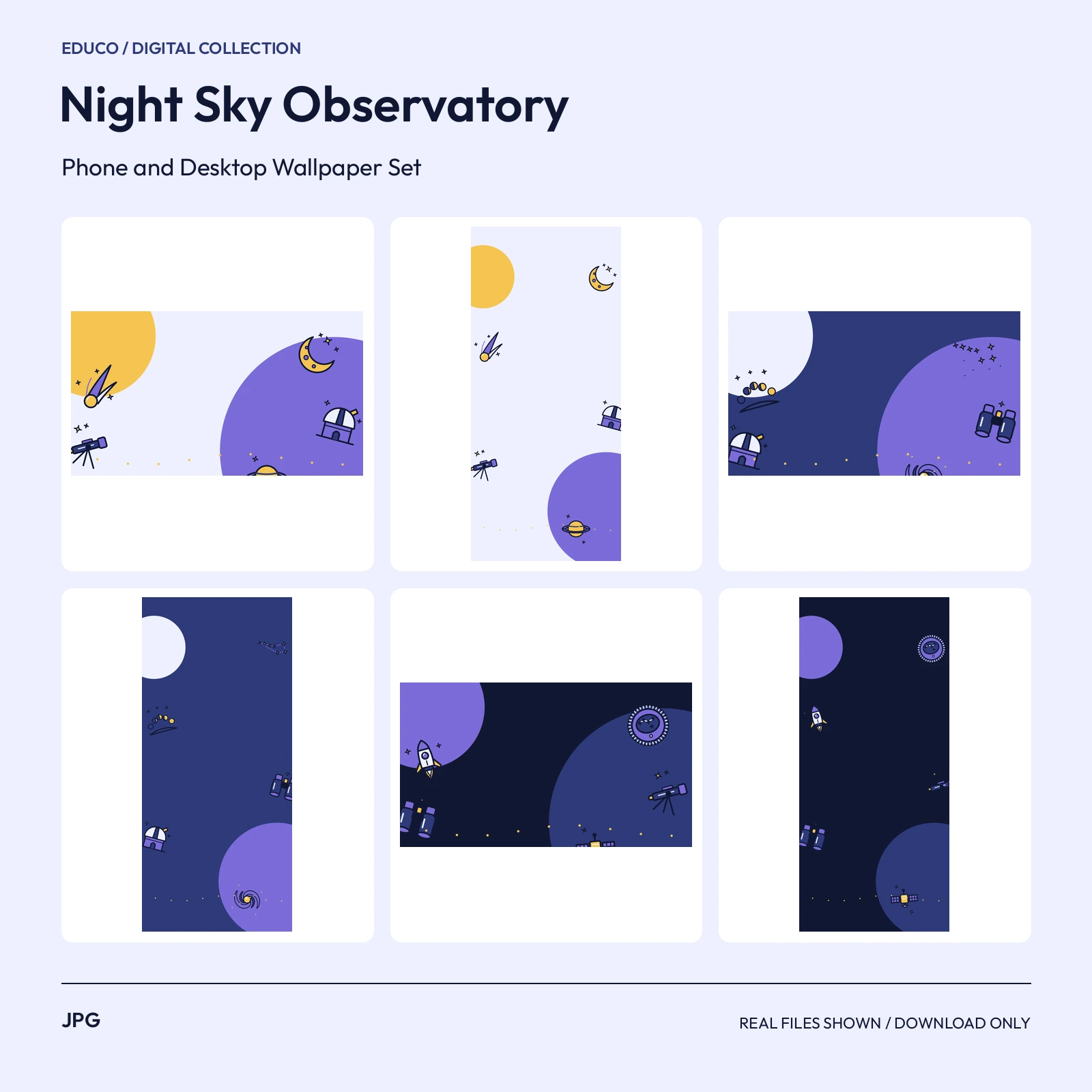 EDUCO / DIGITAL COLLECTION

Night Sky Observatory

Phone and Desktop Wallpaper Set

JPG

REAL FILES SHOWN / DOWNLOAD ONLY